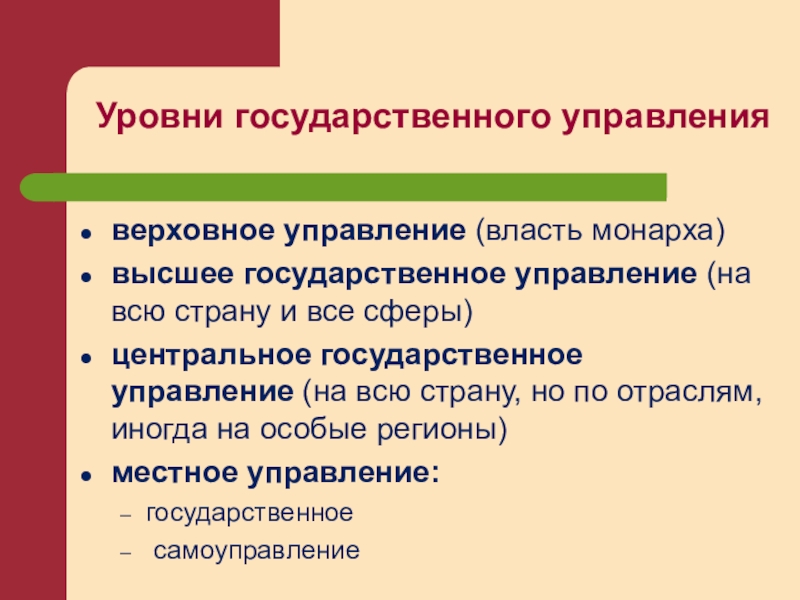 Уровни государственного управления

- верховное управление (власть монарха)
- высшее государственное управление (на всю страну и все сферы)
- центральное государственное управление (на всю страну, но по отраслям, иногда на особые регионы)
- местное управление:
  – государственное
  – самоуправление